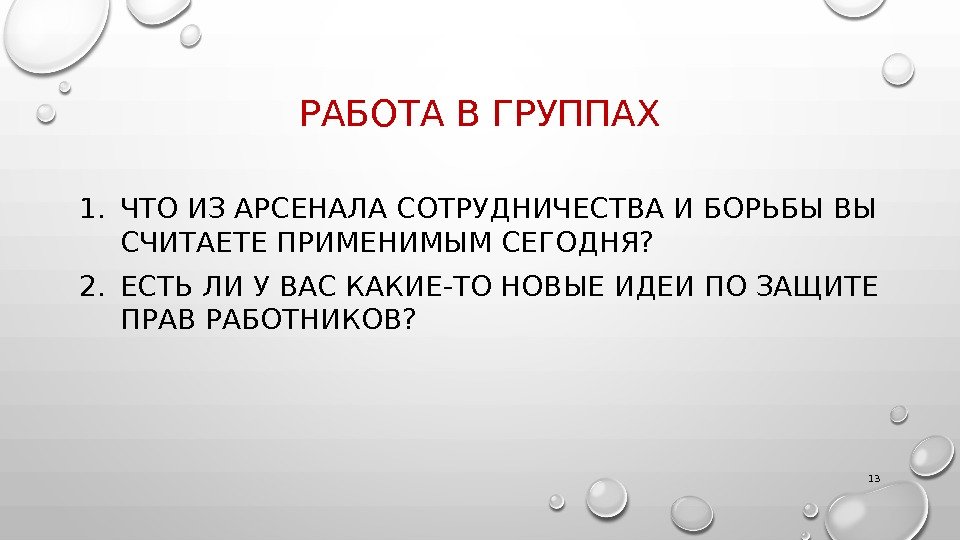 РАБОТА В ГРУППАХ

1. ЧТО ИЗ АРСЕНАЛА СОТРУДНИЧЕСТВА И БОРЬБЫ ВЫ СЧИТАЕТЕ ПРИМЕНИМЫМ СЕГОДНЯ?
2. ЕСТЬ ЛИ У ВАС КАКИЕ-ТО НОВЫЕ ИДЕИ ПО ЗАЩИТЕ ПРАВ РАБОТНИКОВ?

13